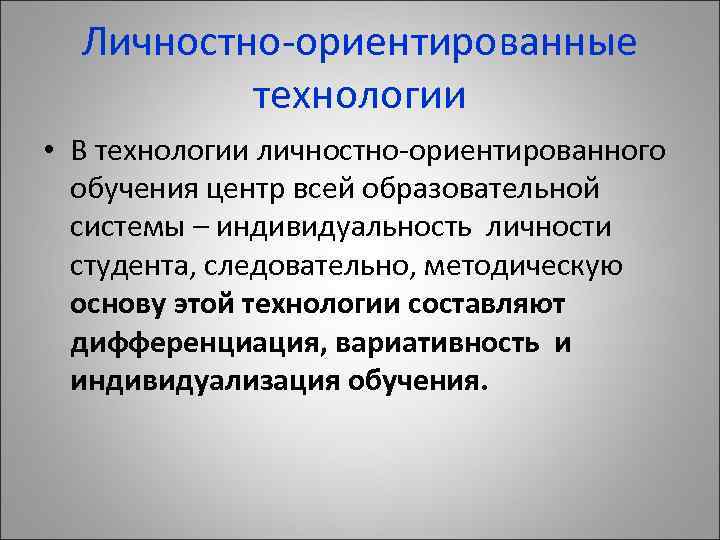 Личностно-ориентированные технологии

• В технологии личностно-ориентированного обучения центр всей образовательной системы – индивидуальность личности студента, следовательно, методическую основу этой технологии составляют дифференциация, вариативность и индивидуализация обучения.